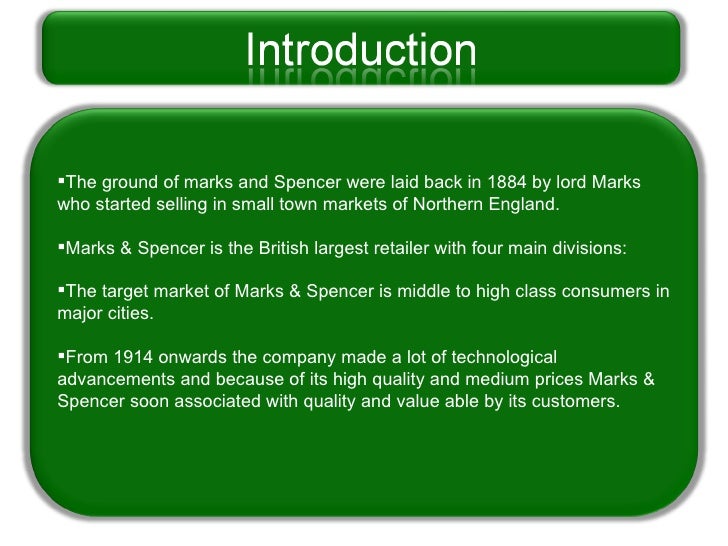 Introduction

▪The ground of marks and Spencer were laid back in 1884 by lord Marks who started selling in small town markets of Northern England.

▪Marks & Spencer is the British largest retailer with four main divisions:

▪The target market of Marks & Spencer is middle to high class consumers in major cities.

▪From 1914 onwards the company made a lot of technological advancements and because of its high quality and medium prices Marks & Spencer soon associated with quality and value able by its customers.